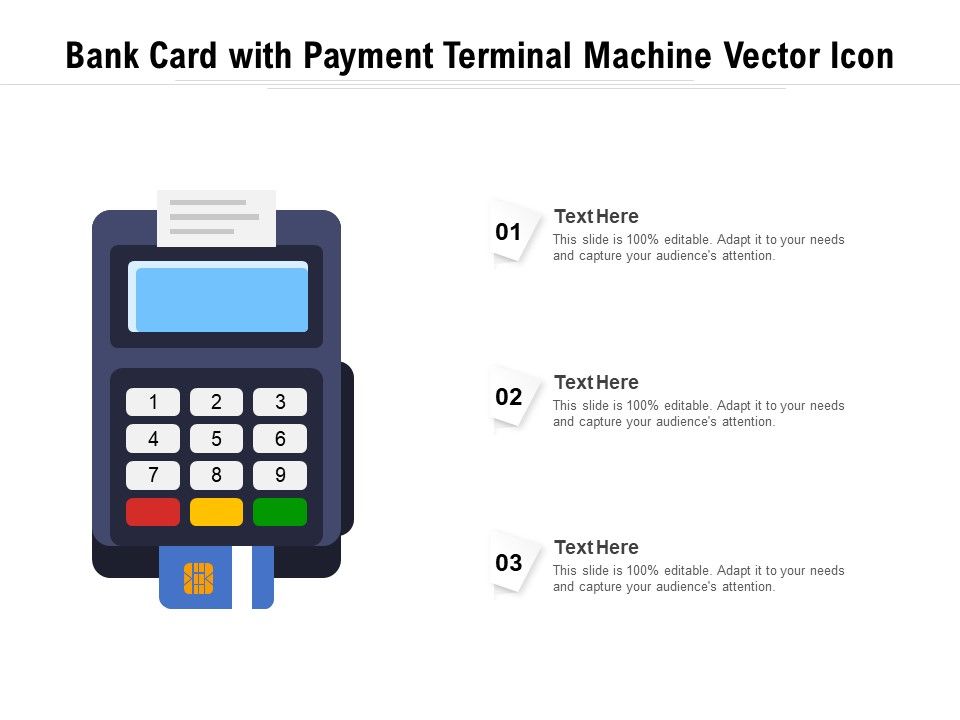 Bank Card with Payment Terminal Machine Vector Icon

1 2 3
4 5 6
7 8 9

01
Text Here
This slide is 100% editable. Adapt it to your needs and capture your audience's attention.

02
Text Here
This slide is 100% editable. Adapt it to your needs and capture your audience's attention.

03
Text Here
This slide is 100% editable. Adapt it to your needs and capture your audience's attention.